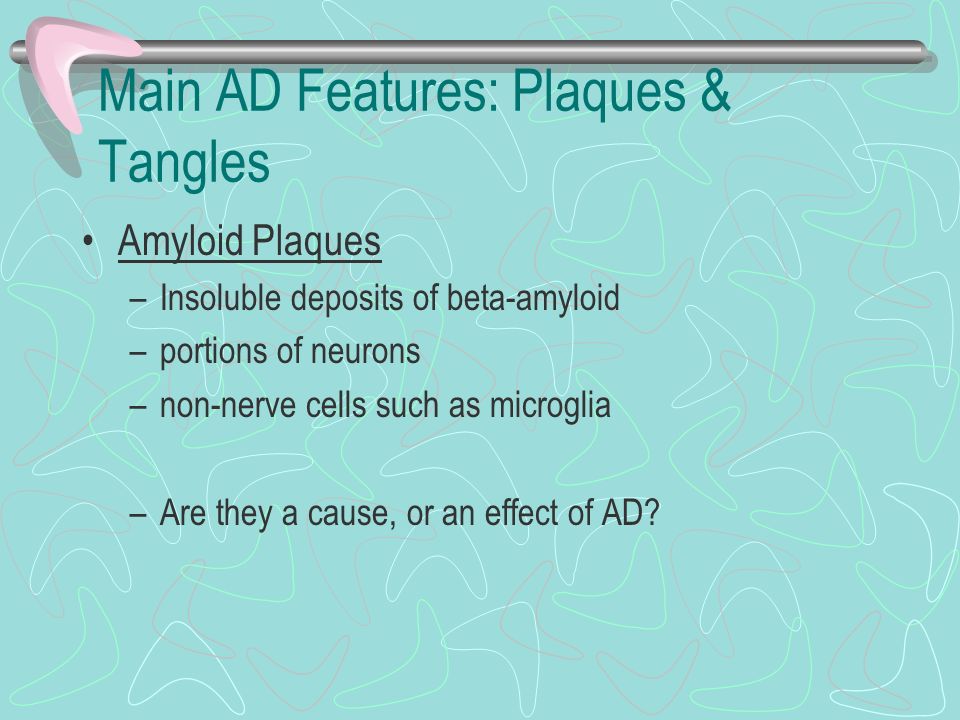 Main AD Features: Plaques & Tangles

• Amyloid Plaques
– Insoluble deposits of beta-amyloid
– portions of neurons
– non-nerve cells such as microglia

– Are they a cause, or an effect of AD?